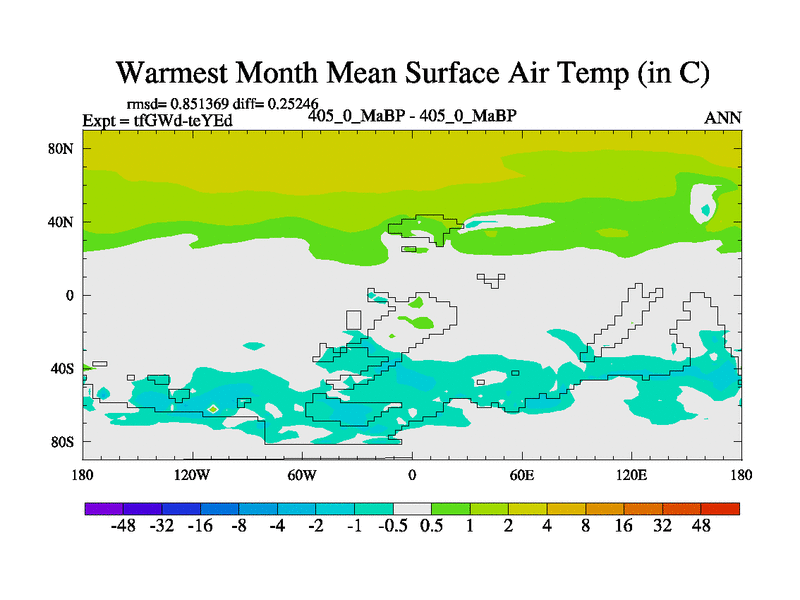 Warmest Month Mean Surface Air Temp (in C)

rmsd= 0.851369 diff= 0.25246
Expt = tfGWd-teYEd
405_0_MaBP - 405_0_MaBP
ANN

80N
40N
0
40S
80S

180
120W
60W
0
60E
120E
180

-48 -32 -16 -8 -4 -2 -1 -0.5 0.5 1 2 4 8 16 32 48